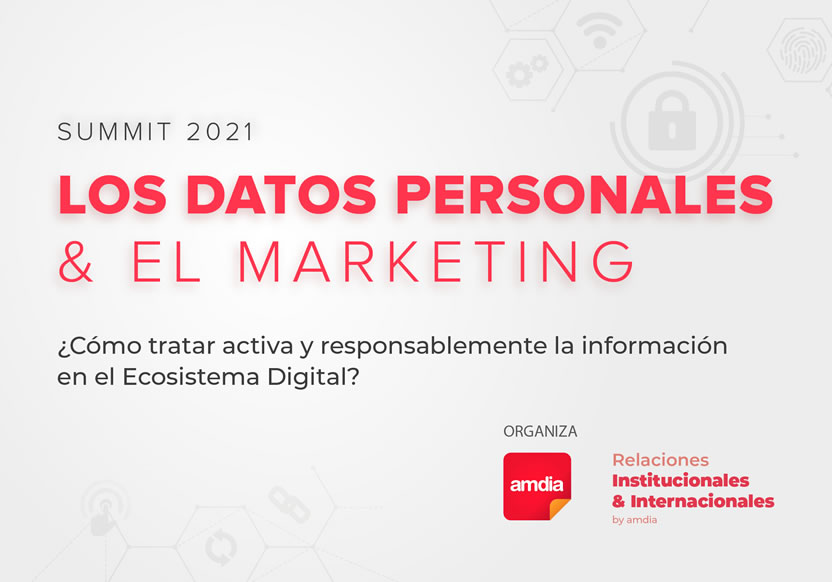 SUMMIT 2021

LOS DATOS PERSONALES
& EL MARKETING

¿Cómo tratar activa y responsablemente la información en el Ecosistema Digital?

ORGANIZA

amdia

Relaciones
Institucionales
& Internacionales
by amdia